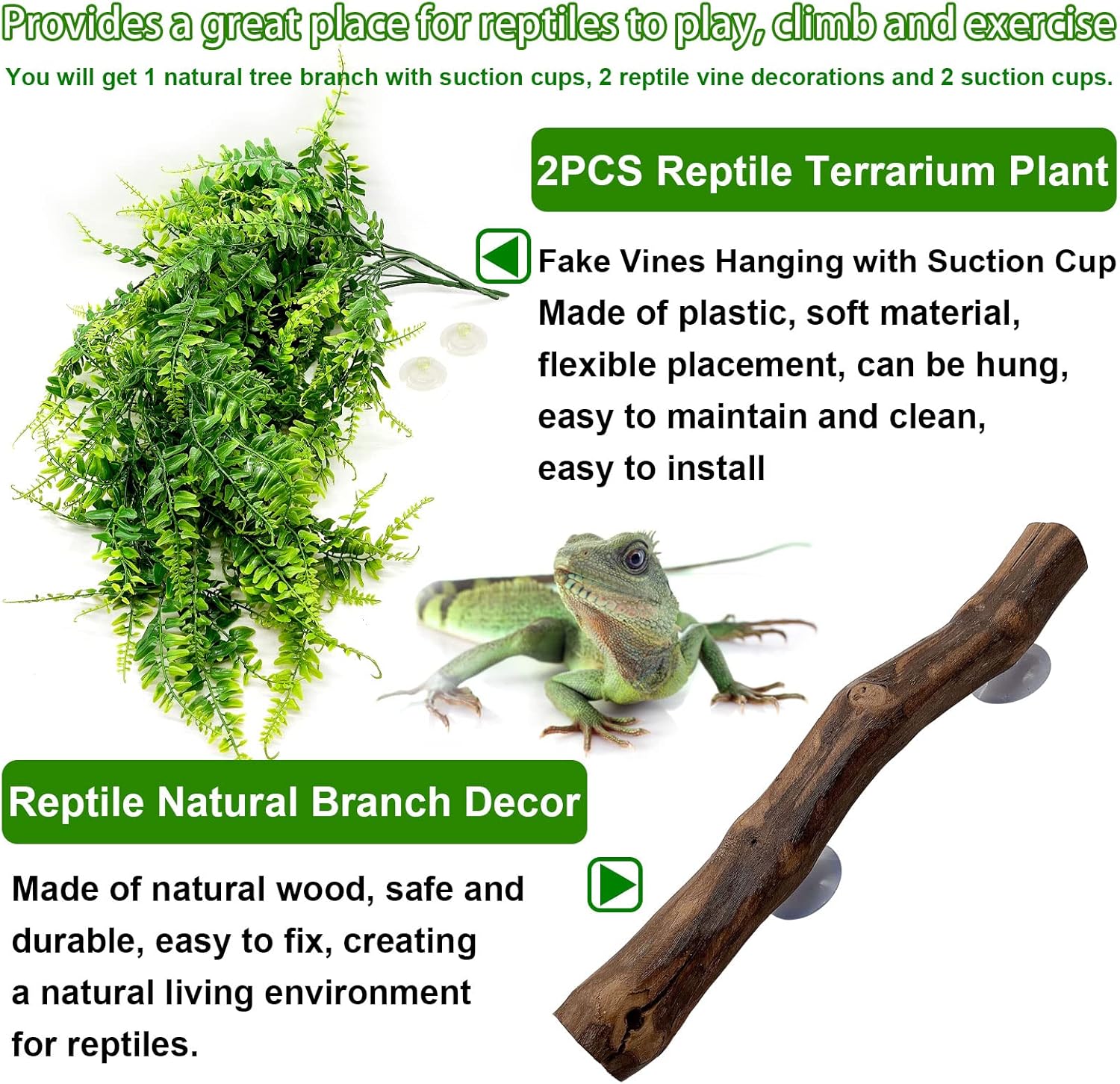 Provides a great place for reptiles to play, climb and exercise

You will get 1 natural tree branch with suction cups, 2 reptile vine decorations and 2 suction cups.

2PCS Reptile Terrarium Plant

Fake Vines Hanging with Suction Cup
Made of plastic, soft material, flexible placement, can be hung, easy to maintain and clean, easy to install

Reptile Natural Branch Decor

Made of natural wood, safe and durable, easy to fix, creating a natural living environment for reptiles.